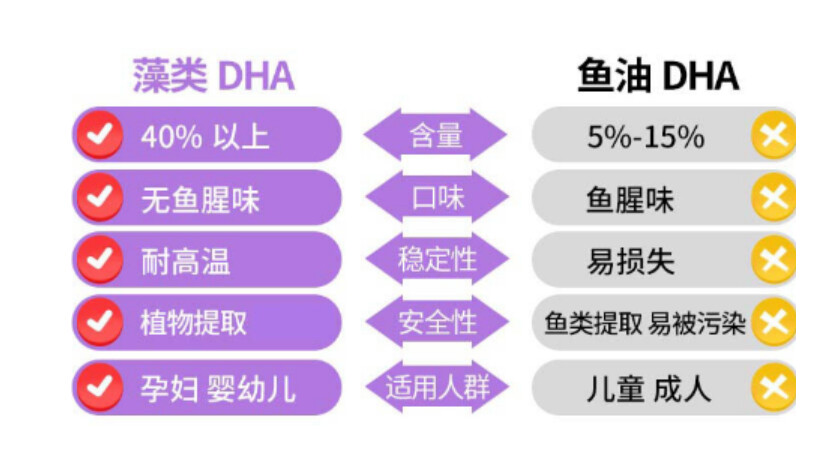 | 藻类 DHA | | 鱼油 DHA |
|---|---|---|
| 40% 以上 | 含量 | 5%-15% |
| 无鱼腥味 | 口味 | 鱼腥味 |
| 耐高温 | 稳定性 | 易损失 |
| 植物提取 | 安全性 | 鱼类提取 易被污染 |
| 孕妇 婴幼儿 | 适用人群 | 儿童 成人 |